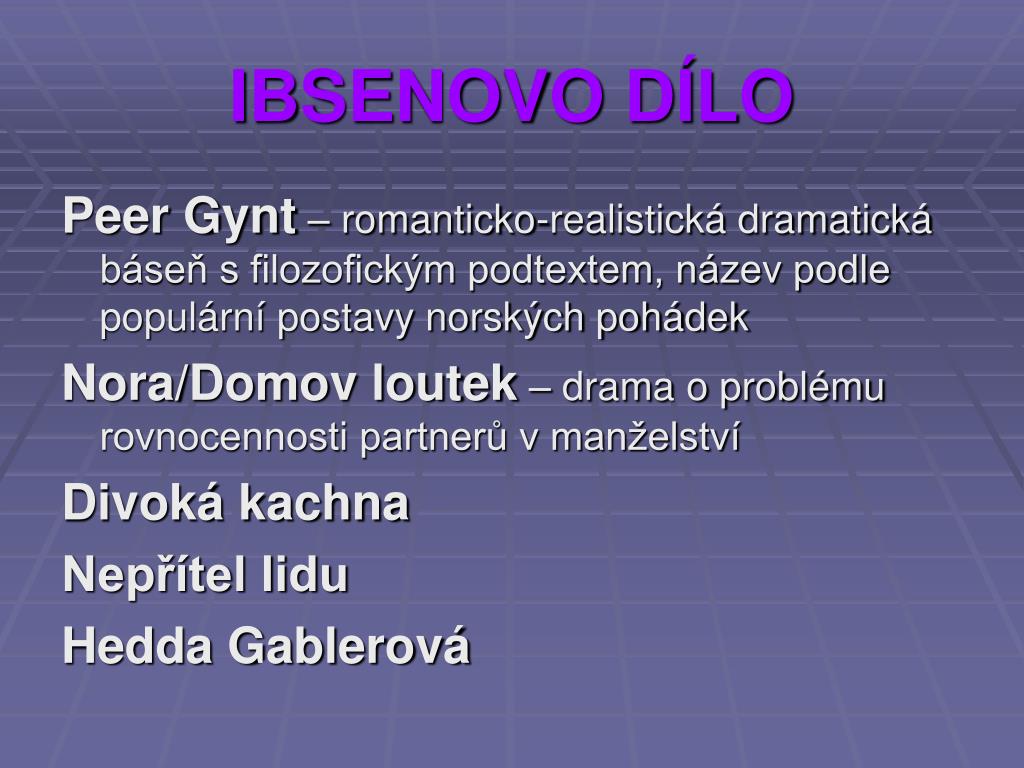 IBSENOVO DÍLO

Peer Gynt – romanticko-realistická dramatická báseň s filozofickým podtextem, název podle populární postavy norských pohádek

Nora/Domov loutek – drama o problému rovnocennosti partnerů v manželství

Divoká kachna

Nepřítel lidu

Hedda Gablerová